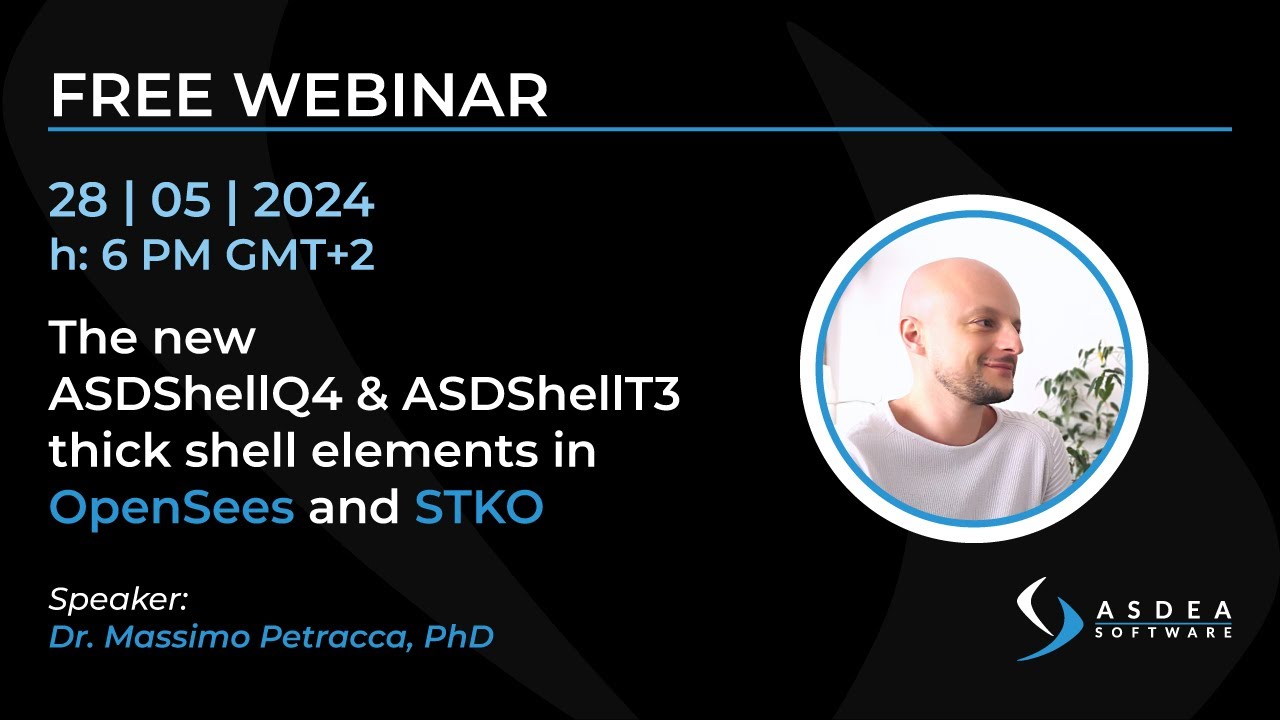 FREE WEBINAR

28 | 05 | 2024
h: 6 PM GMT+2

The new ASDShellQ4 & ASDShellT3 thick shell elements in OpenSees and STKO

Speaker:
Dr. Massimo Petracca, PhD

ASDEA SOFTWARE